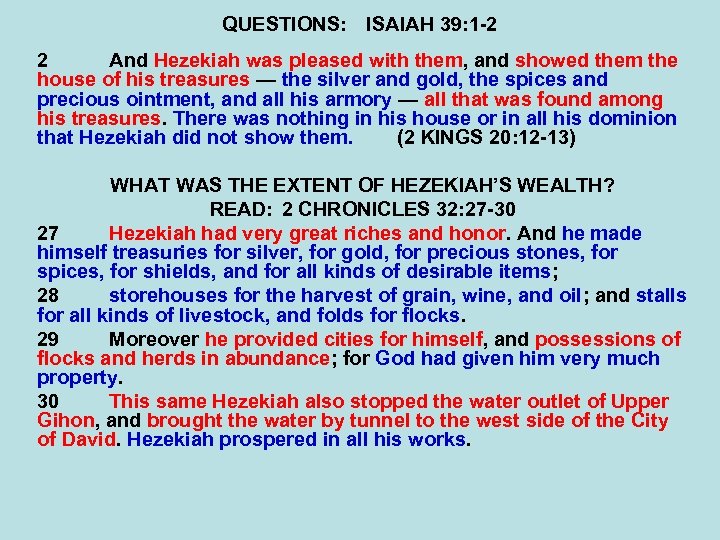 QUESTIONS: ISAIAH 39:1-2

2 And Hezekiah was pleased with them, and showed them the house of his treasures — the silver and gold, the spices and precious ointment, and all his armory — all that was found among his treasures. There was nothing in his house or in all his dominion that Hezekiah did not show them. (2 KINGS 20:12-13)

WHAT WAS THE EXTENT OF HEZEKIAH'S WEALTH?
READ: 2 CHRONICLES 32:27-30

27 Hezekiah had very great riches and honor. And he made himself treasuries for silver, for gold, for precious stones, for spices, for shields, and for all kinds of desirable items;

28 storehouses for the harvest of grain, wine, and oil; and stalls for all kinds of livestock, and folds for flocks.

29 Moreover he provided cities for himself, and possessions of flocks and herds in abundance; for God had given him very much property.

30 This same Hezekiah also stopped the water outlet of Upper Gihon, and brought the water by tunnel to the west side of the City of David. Hezekiah prospered in all his works.